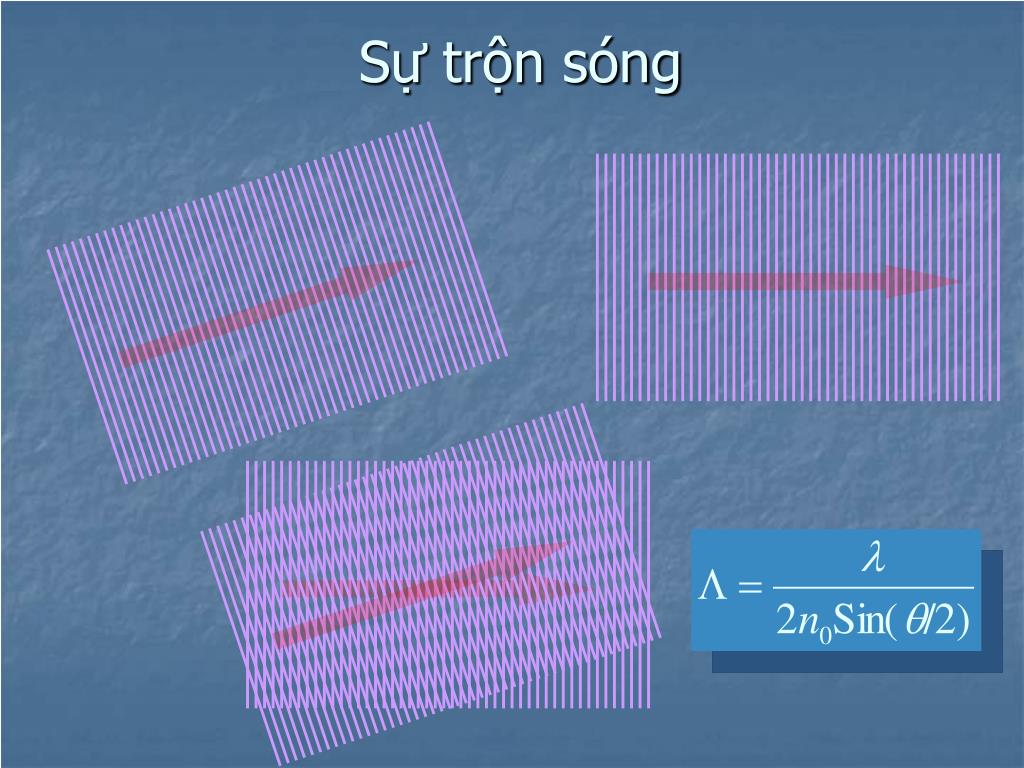 Sự trộn sóng

$\Lambda = \frac{\lambda}{2n_0 \mathrm{Sin}(\theta/2)}$